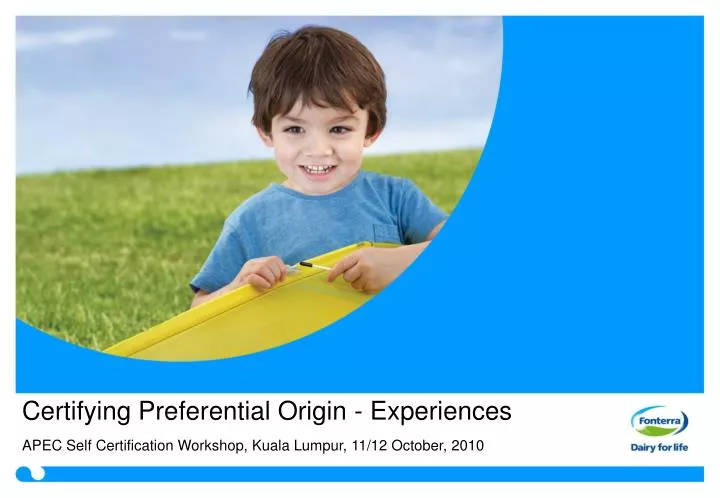 Certifying Preferential Origin - Experiences

APEC Self Certification Workshop, Kuala Lumpur, 11/12 October, 2010

Fonterra
Dairy for life